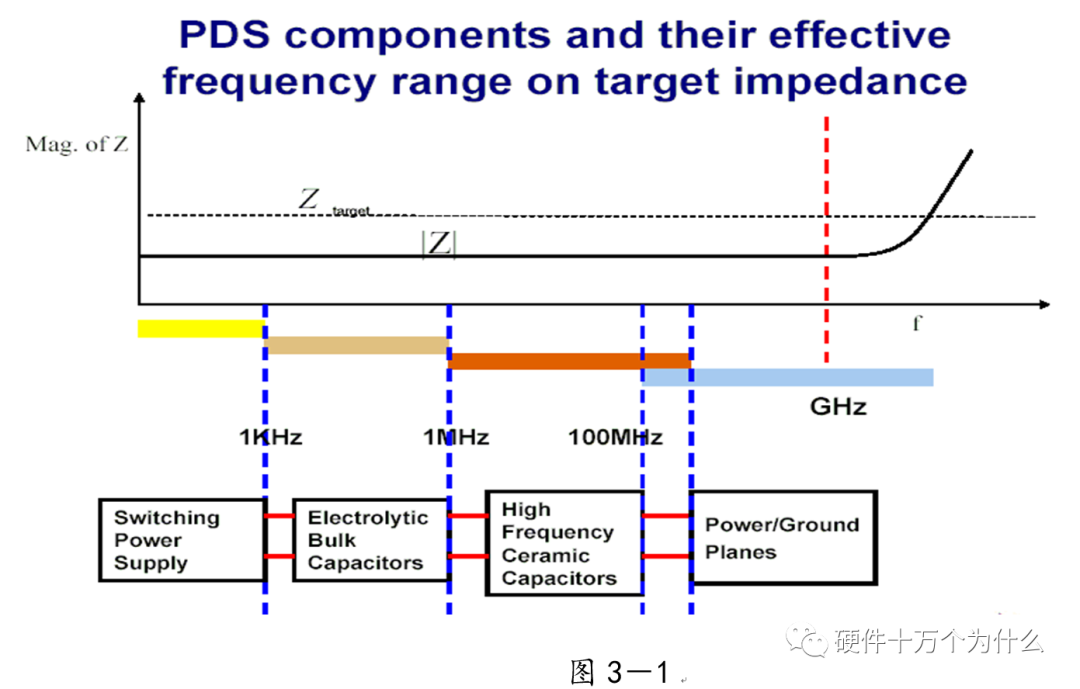 PDS components and their effective frequency range on target impedance

Mag. of Z

$Z_{target}$

$|Z|$

f

GHz

1KHz

1MHz

100MHz

Switching Power Supply

Electrolytic Bulk Capacitors

High Frequency Ceramic Capacitors

Power/Ground Planes

硬件十万个为什么

图 3－1